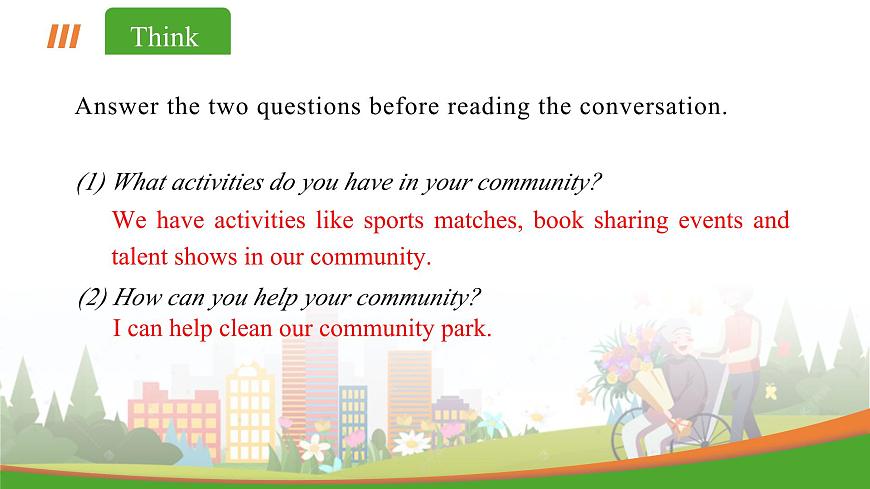 Think

Answer the two questions before reading the conversation.

(1) What activities do you have in your community?

We have activities like sports matches, book sharing events and talent shows in our community.

(2) How can you help your community?

I can help clean our community park.